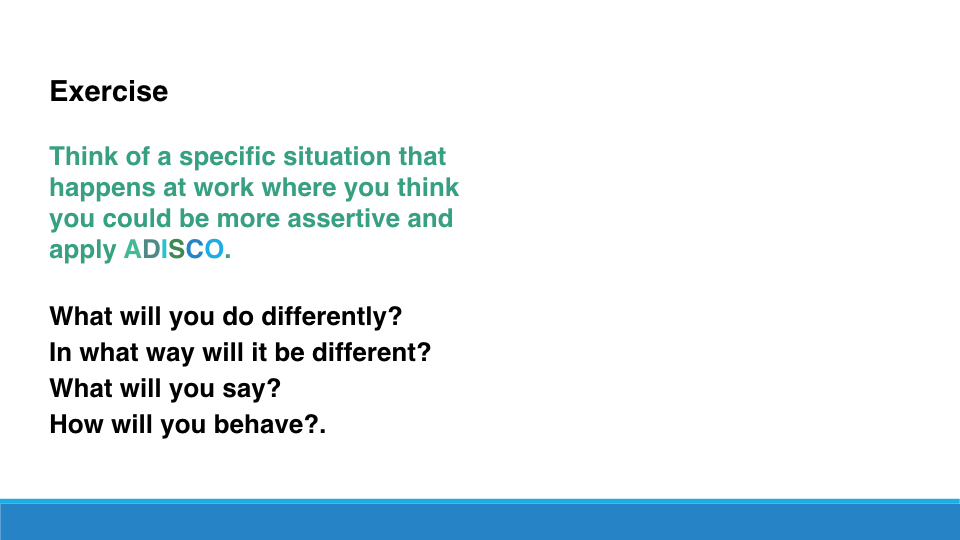 Exercise

Think of a specific situation that happens at work where you think you could be more assertive and apply ADISCO.

What will you do differently?
In what way will it be different?
What will you say?
How will you behave?.